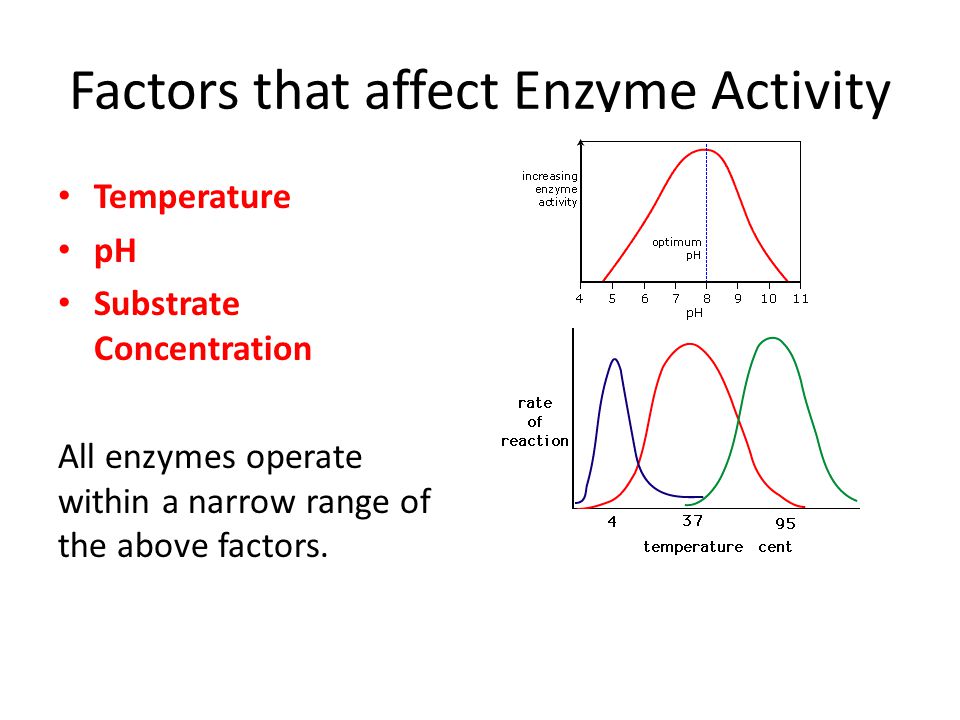 Factors that affect Enzyme Activity

• Temperature
• pH
• Substrate Concentration

All enzymes operate within a narrow range of the above factors.

increasing enzyme activity

optimum pH

4 5 6 7 8 9 10 11

pH

rate of reaction

4 37 95

temperature cent